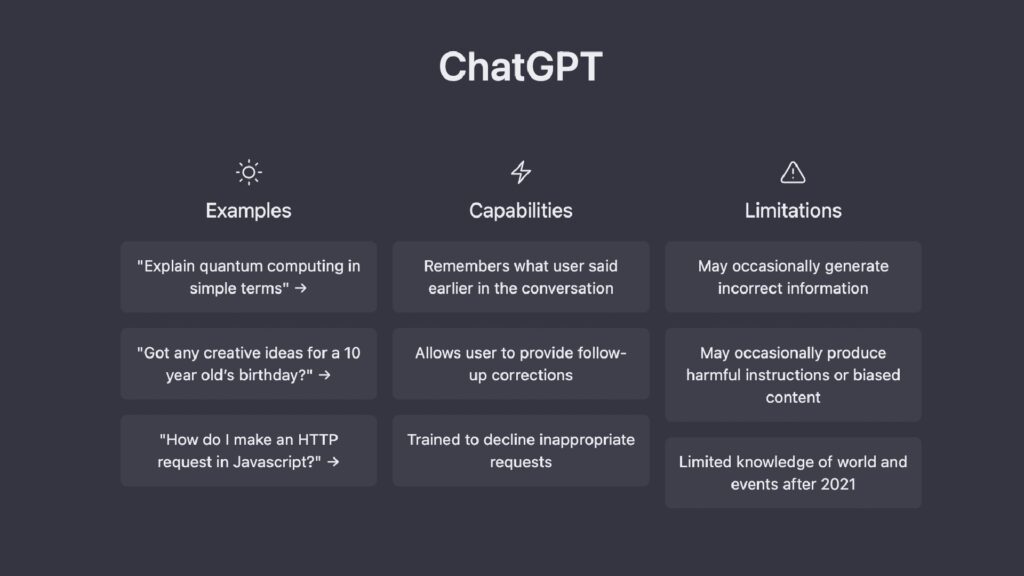 ChatGPT

Examples

"Explain quantum computing in simple terms" →

"Got any creative ideas for a 10 year old's birthday?" →

"How do I make an HTTP request in Javascript?" →

Capabilities

Remembers what user said earlier in the conversation

Allows user to provide follow-up corrections

Trained to decline inappropriate requests

Limitations

May occasionally generate incorrect information

May occasionally produce harmful instructions or biased content

Limited knowledge of world and events after 2021